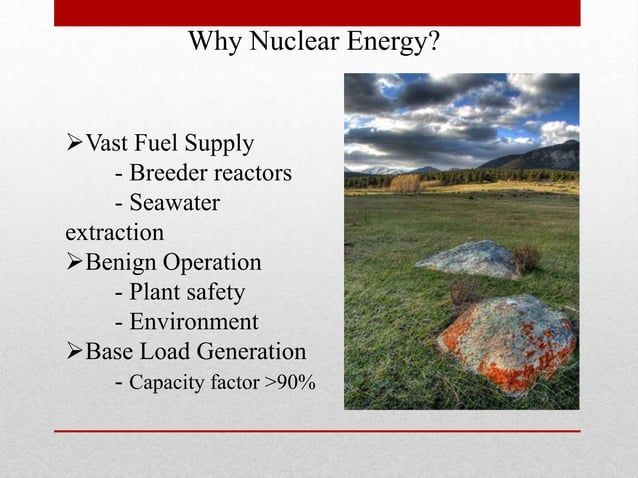 Why Nuclear Energy?

➢Vast Fuel Supply
- Breeder reactors
- Seawater extraction
➢Benign Operation
- Plant safety
- Environment
➢Base Load Generation
- Capacity factor >90%